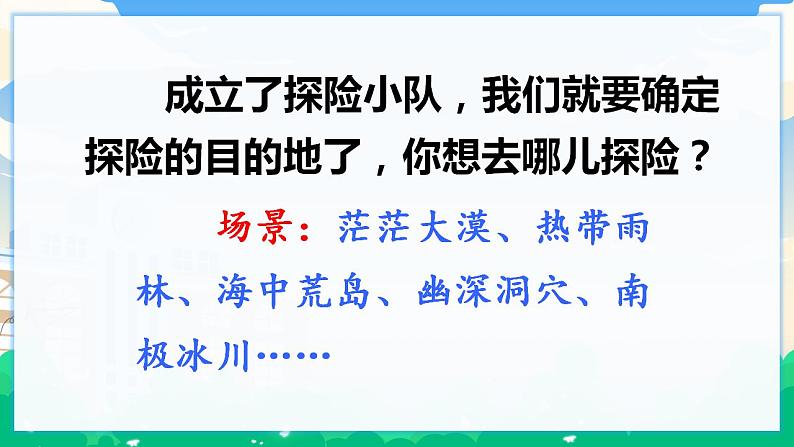 成立了探险小队，我们就要确定探险的目的地了，你想去哪儿探险？

场景：茫茫大漠、热带雨林、海中荒岛、幽深洞穴、南极冰川……